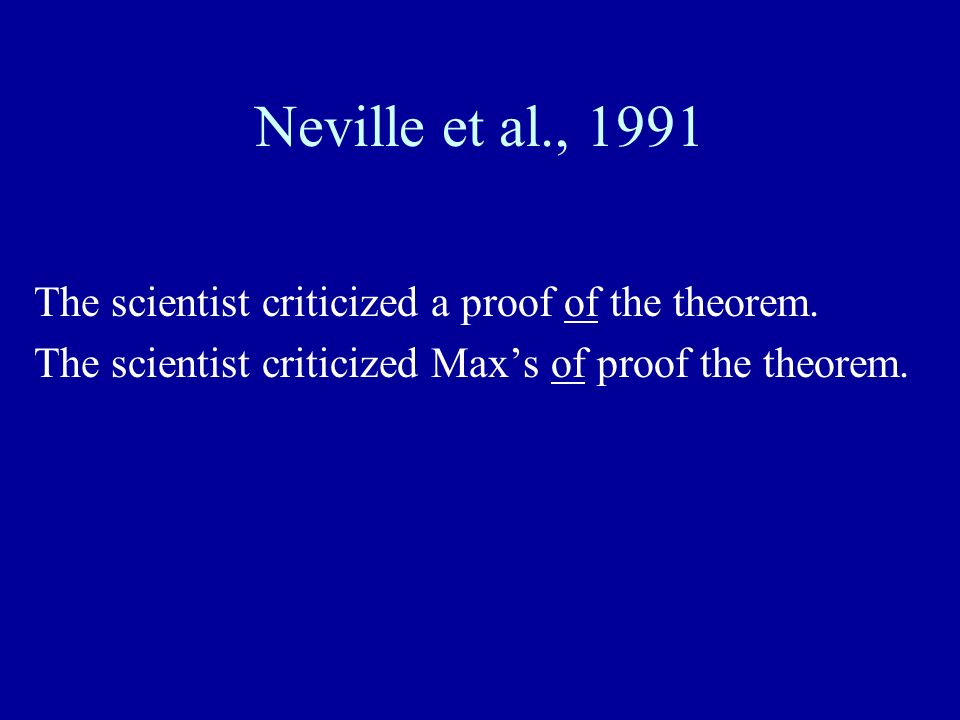 Neville et al., 1991

The scientist criticized a proof of the theorem.

The scientist criticized Max’s of proof the theorem.